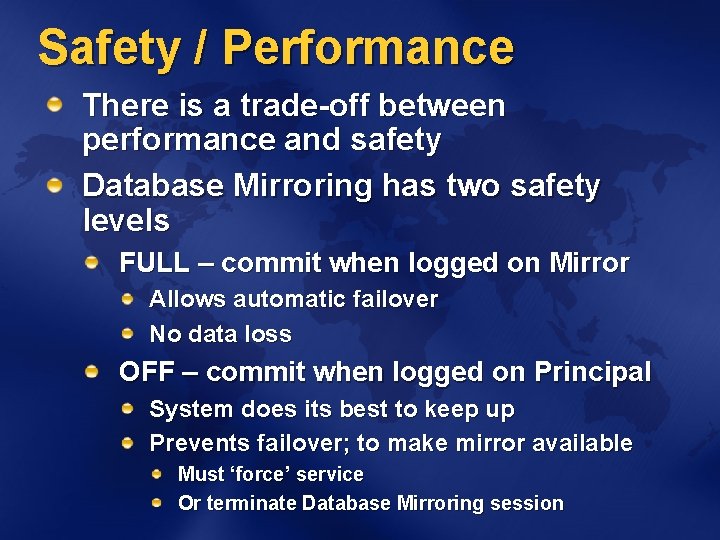 Safety / Performance

There is a trade-off between performance and safety

Database Mirroring has two safety levels

FULL – commit when logged on Mirror

Allows automatic failover

No data loss

OFF – commit when logged on Principal

System does its best to keep up

Prevents failover; to make mirror available

Must ‘force’ service

Or terminate Database Mirroring session